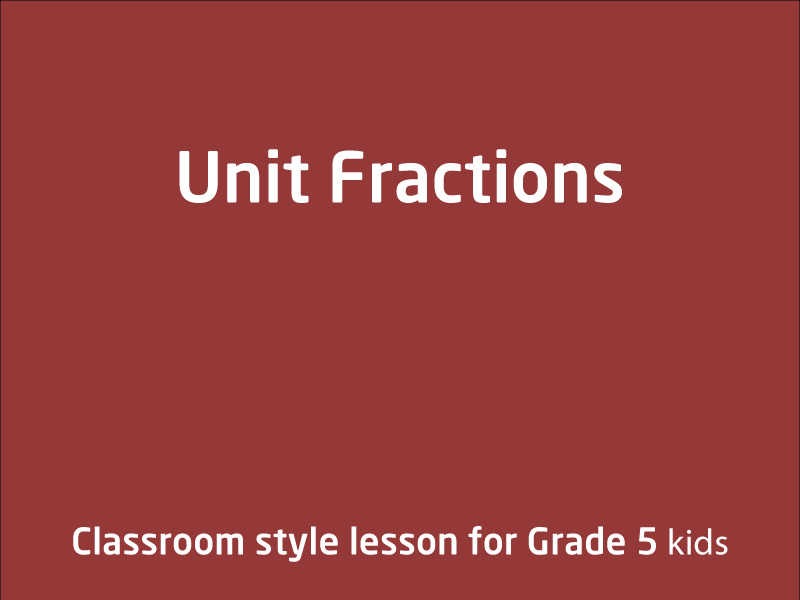 Unit Fractions

Classroom style lesson for Grade 5 kids